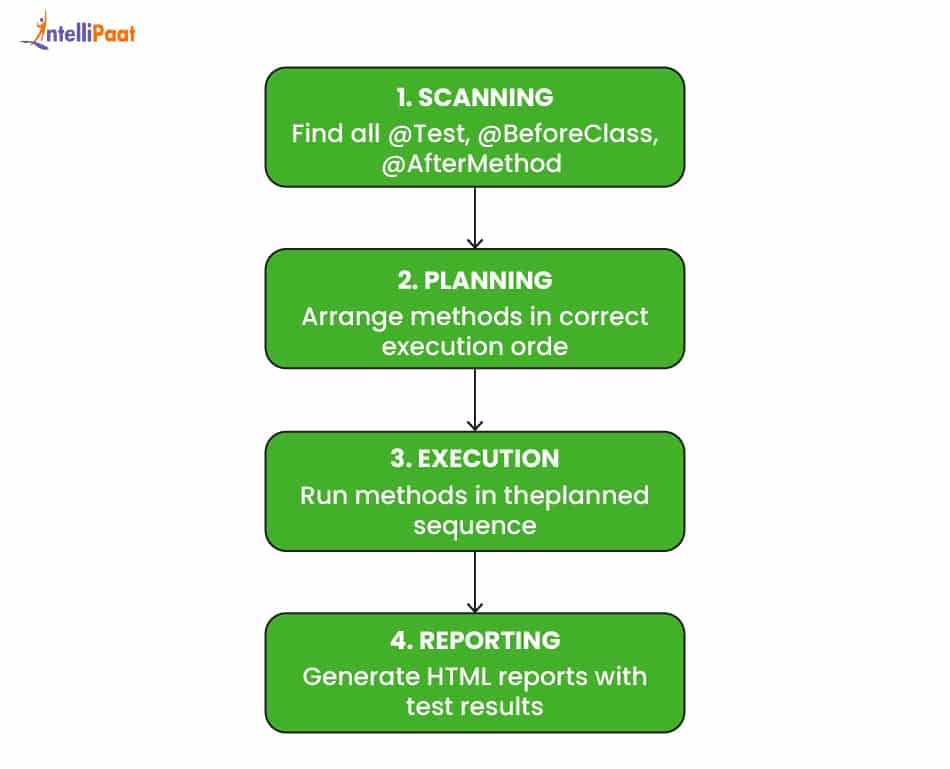 IntelliPaat

1. SCANNING
Find all @Test, @BeforeClass, @AfterMethod

2. PLANNING
Arrange methods in correct execution orde

3. EXECUTION
Run methods in theplanned sequence

4. REPORTING
Generate HTML reports with test results